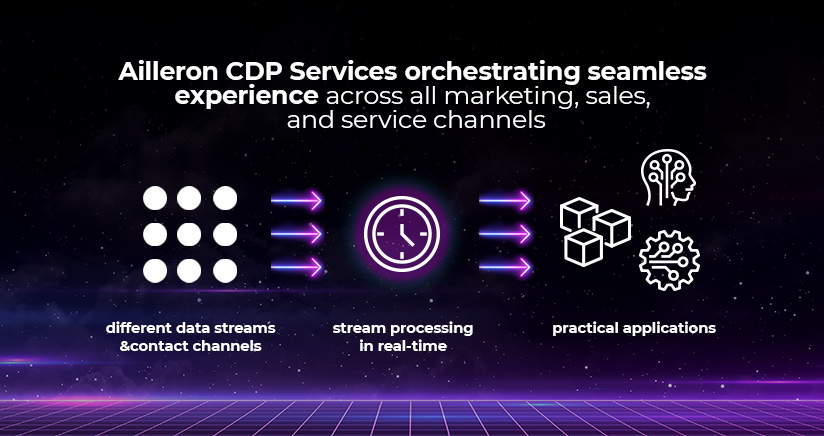 Ailleron CDP Services orchestrating seamless experience across all marketing, sales, and service channels

different data streams &contact channels

stream processing in real-time

practical applications